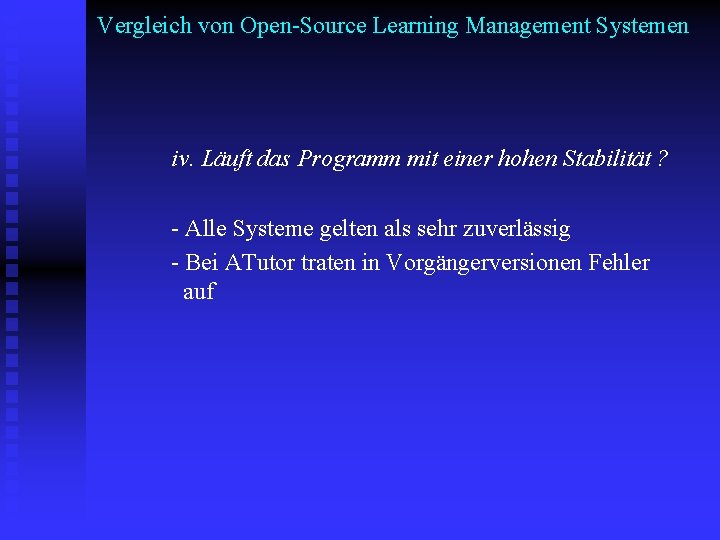 Vergleich von Open-Source Learning Management Systemen

iv. Läuft das Programm mit einer hohen Stabilität ?

- Alle Systeme gelten als sehr zuverlässig
- Bei ATutor traten in Vorgängerversionen Fehler auf